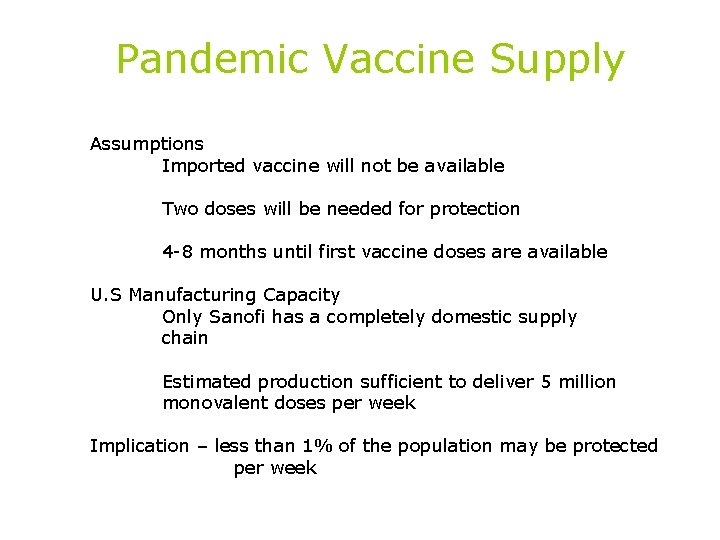 Pandemic Vaccine Supply

Assumptions

Imported vaccine will not be available

Two doses will be needed for protection

4-8 months until first vaccine doses are available

U.S Manufacturing Capacity

Only Sanofi has a completely domestic supply chain

Estimated production sufficient to deliver 5 million monovalent doses per week

Implication – less than 1% of the population may be protected per week